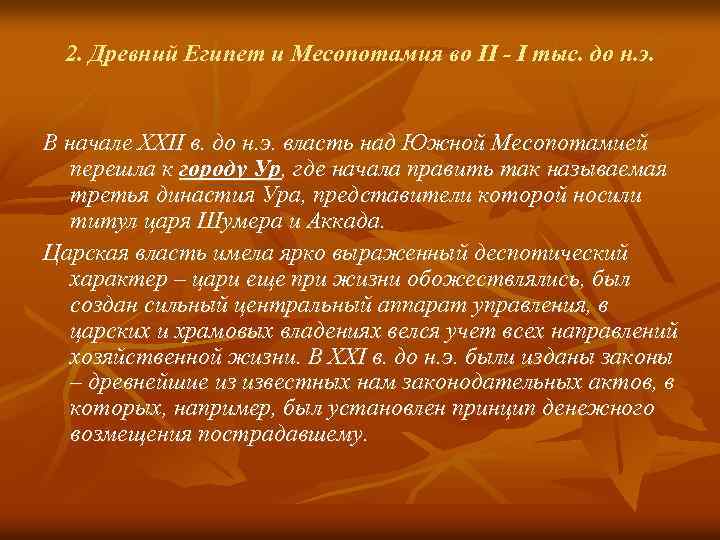 2. Древний Египет и Месопотамия во II - I тыс. до н.э.

В начале XXII в. до н.э. власть над Южной Месопотамией перешла к городу Ур, где начала править так называемая третья династия Ура, представители которой носили титул царя Шумера и Аккада.

Царская власть имела ярко выраженный деспотический характер – цари еще при жизни обожествлялись, был создан сильный центральный аппарат управления, в царских и храмовых владениях велся учет всех направлений хозяйственной жизни. В XXI в. до н.э. были изданы законы – древнейшие из известных нам законодательных актов, в которых, например, был установлен принцип денежного возмещения пострадавшему.